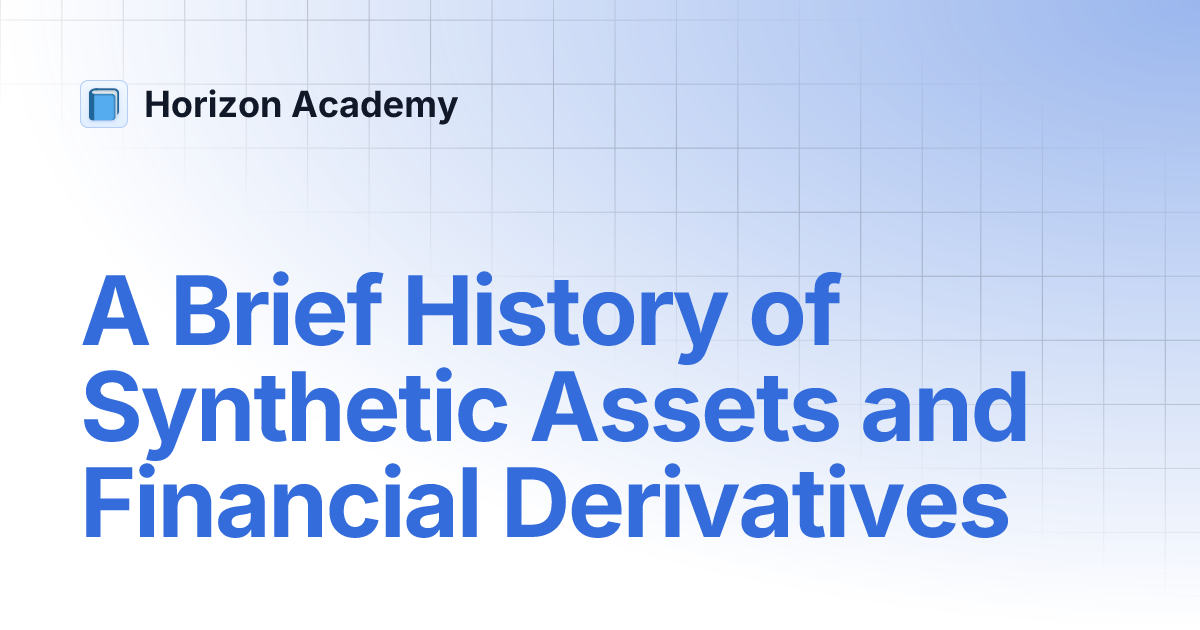 Horizon Academy

A Brief History of Synthetic Assets and Financial Derivatives